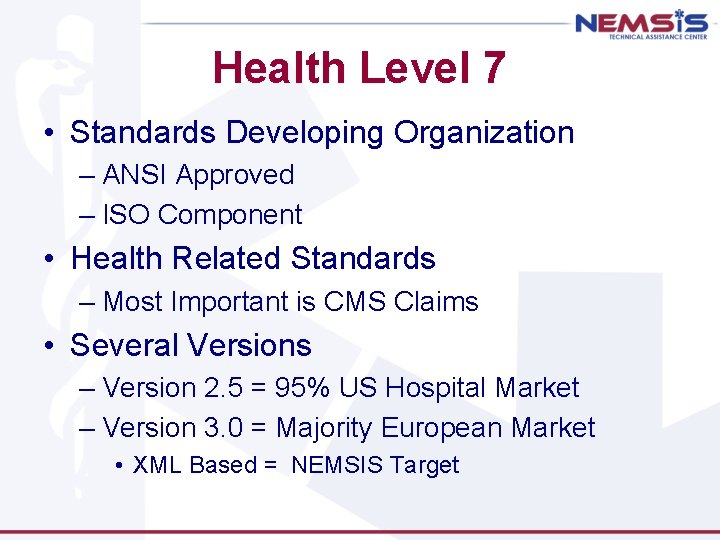 NEMSIS
TECHNICAL ASSISTANCE CENTER

Health Level 7

• Standards Developing Organization
– ANSI Approved
– ISO Component
• Health Related Standards
– Most Important is CMS Claims
• Several Versions
– Version 2.5 = 95% US Hospital Market
– Version 3.0 = Majority European Market
• XML Based = NEMSIS Target